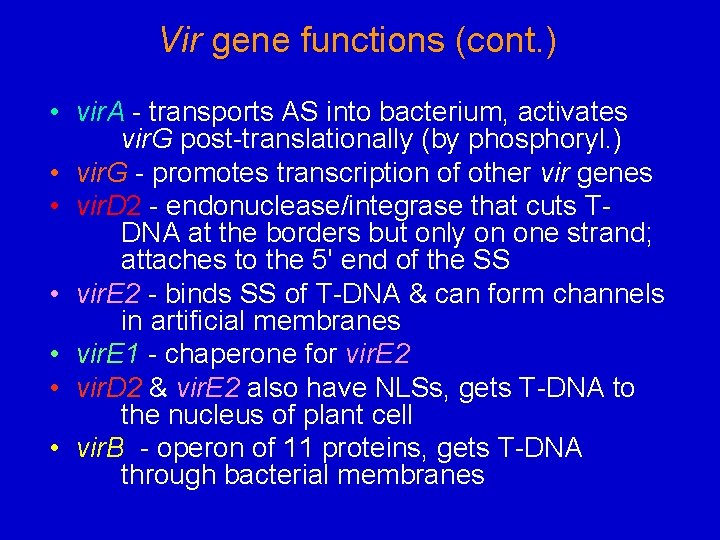 Vir gene functions (cont.)

• virA - transports AS into bacterium, activates virG post-translationally (by phosphoryl.)
• virG - promotes transcription of other vir genes
• virD2 - endonuclease/integrase that cuts T-DNA at the borders but only on one strand; attaches to the 5' end of the SS
• virE2 - binds SS of T-DNA & can form channels in artificial membranes
• virE1 - chaperone for virE2
• virD2 & virE2 also have NLSs, gets T-DNA to the nucleus of plant cell
• virB - operon of 11 proteins, gets T-DNA through bacterial membranes